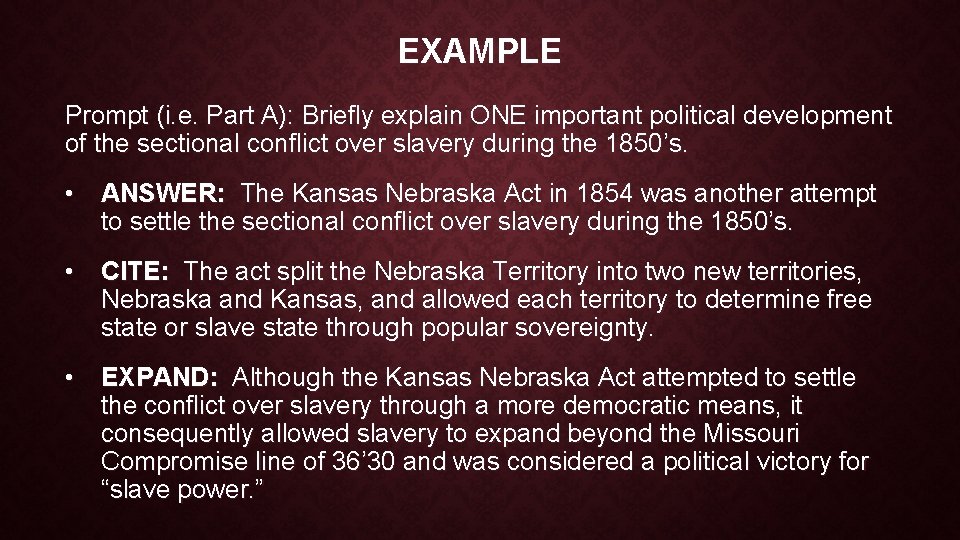 EXAMPLE

Prompt (i.e. Part A): Briefly explain ONE important political development of the sectional conflict over slavery during the 1850’s.

• ANSWER: The Kansas Nebraska Act in 1854 was another attempt to settle the sectional conflict over slavery during the 1850’s.

• CITE: The act split the Nebraska Territory into two new territories, Nebraska and Kansas, and allowed each territory to determine free state or slave state through popular sovereignty.

• EXPAND: Although the Kansas Nebraska Act attempted to settle the conflict over slavery through a more democratic means, it consequently allowed slavery to expand beyond the Missouri Compromise line of 36’30 and was considered a political victory for “slave power.”